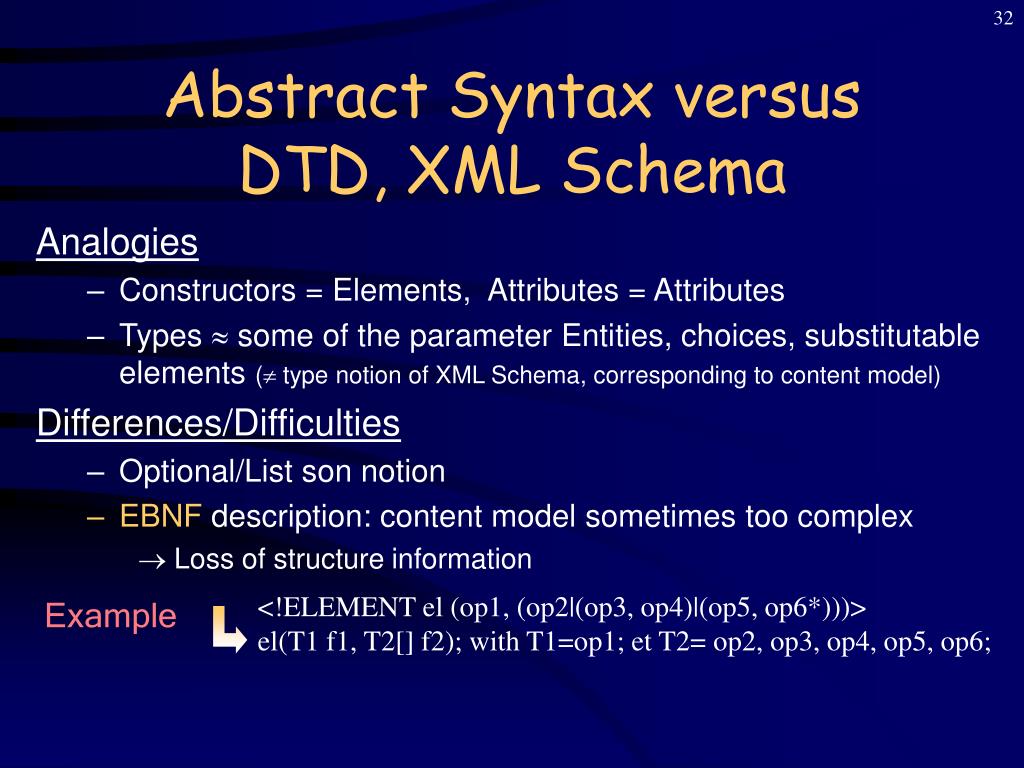 32

Abstract Syntax versus DTD, XML Schema

Analogies

– Constructors = Elements, Attributes = Attributes

– Types $\approx$ some of the parameter Entities, choices, substitutable elements ($\neq$ type notion of XML Schema, corresponding to content model)

Differences/Difficulties

– Optional/List son notion

– EBNF description: content model sometimes too complex

$\rightarrow$ Loss of structure information

Example

<!ELEMENT el (op1, (op2|(op3, op4)|(op5, op6*)))>
el(T1 f1, T2[] f2); with T1=op1; et T2= op2, op3, op4, op5, op6;